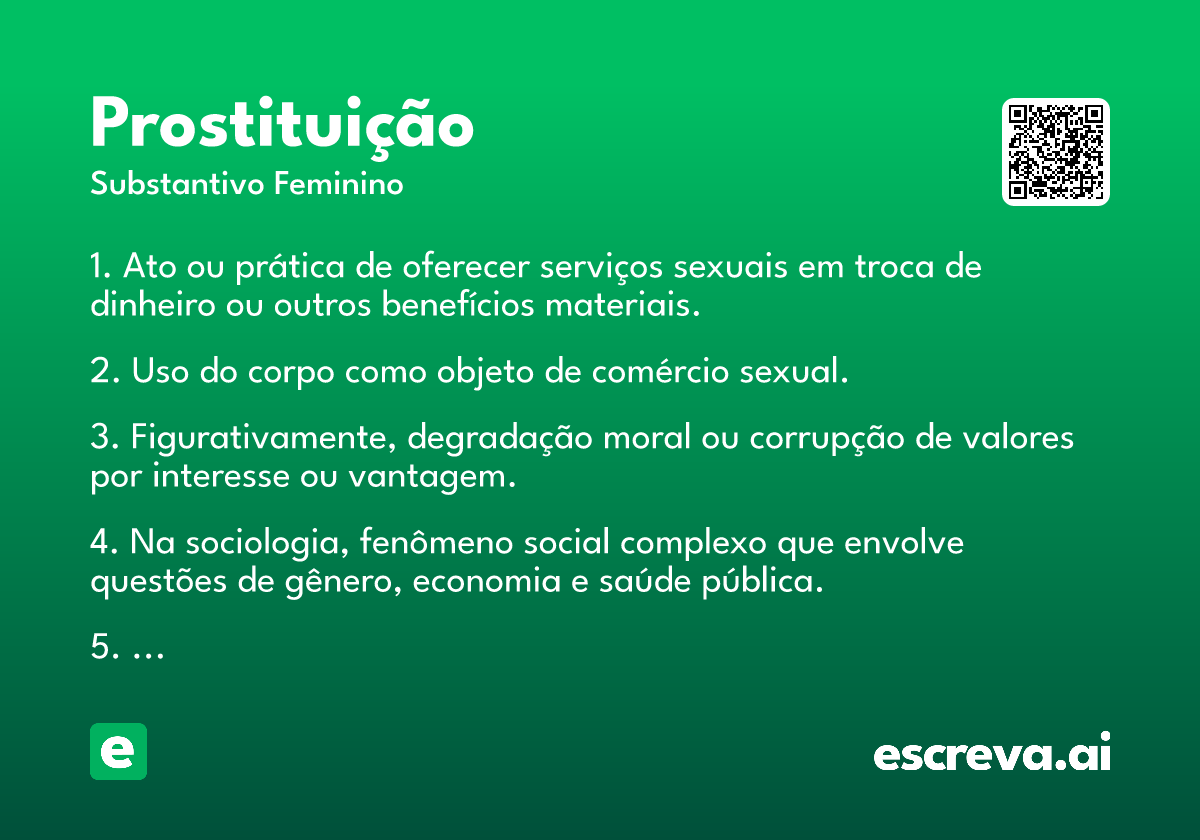 Prostituição
Substantivo Feminino

1. Ato ou prática de oferecer serviços sexuais em troca de dinheiro ou outros benefícios materiais.

2. Uso do corpo como objeto de comércio sexual.

3. Figurativamente, degradação moral ou corrupção de valores por interesse ou vantagem.

4. Na sociologia, fenômeno social complexo que envolve questões de gênero, economia e saúde pública.

5. ...

e

escreva.ai